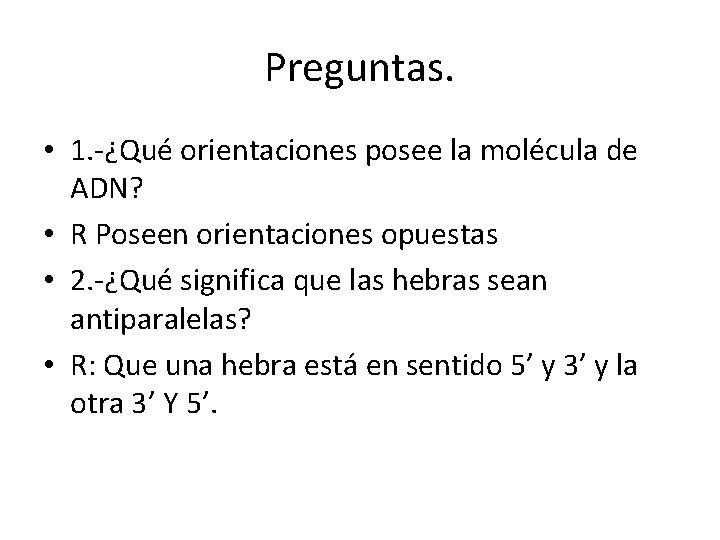 Preguntas.

• 1.-¿Qué orientaciones posee la molécula de ADN?
• R Poseen orientaciones opuestas
• 2.-¿Qué significa que las hebras sean antiparalelas?
• R: Que una hebra está en sentido 5’ y 3’ y la otra 3’ Y 5’.